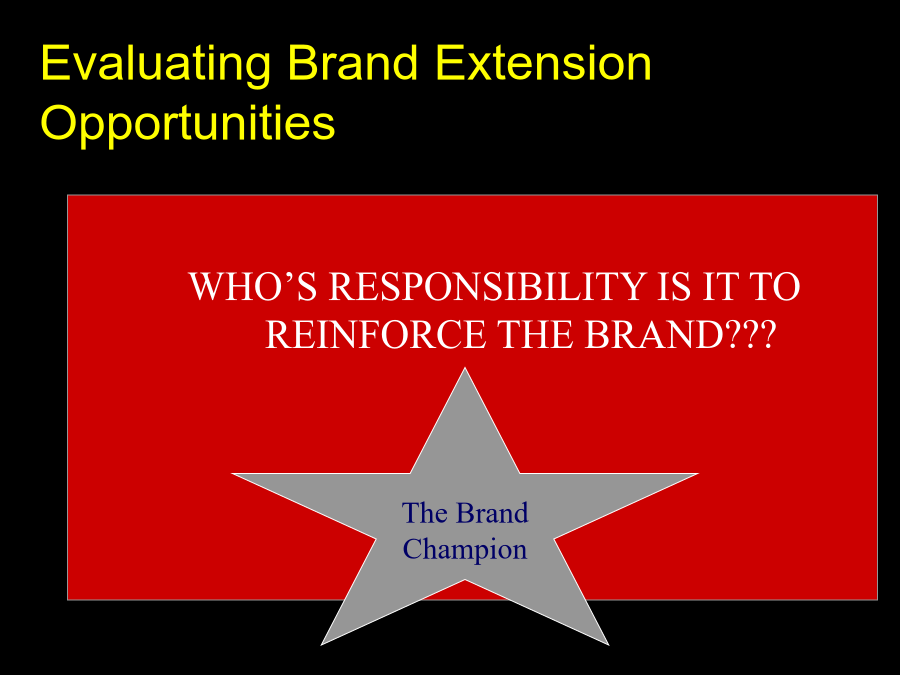 Evaluating Brand Extension Opportunities

WHO’S RESPONSIBILITY IS IT TO REINFORCE THE BRAND???

The Brand Champion